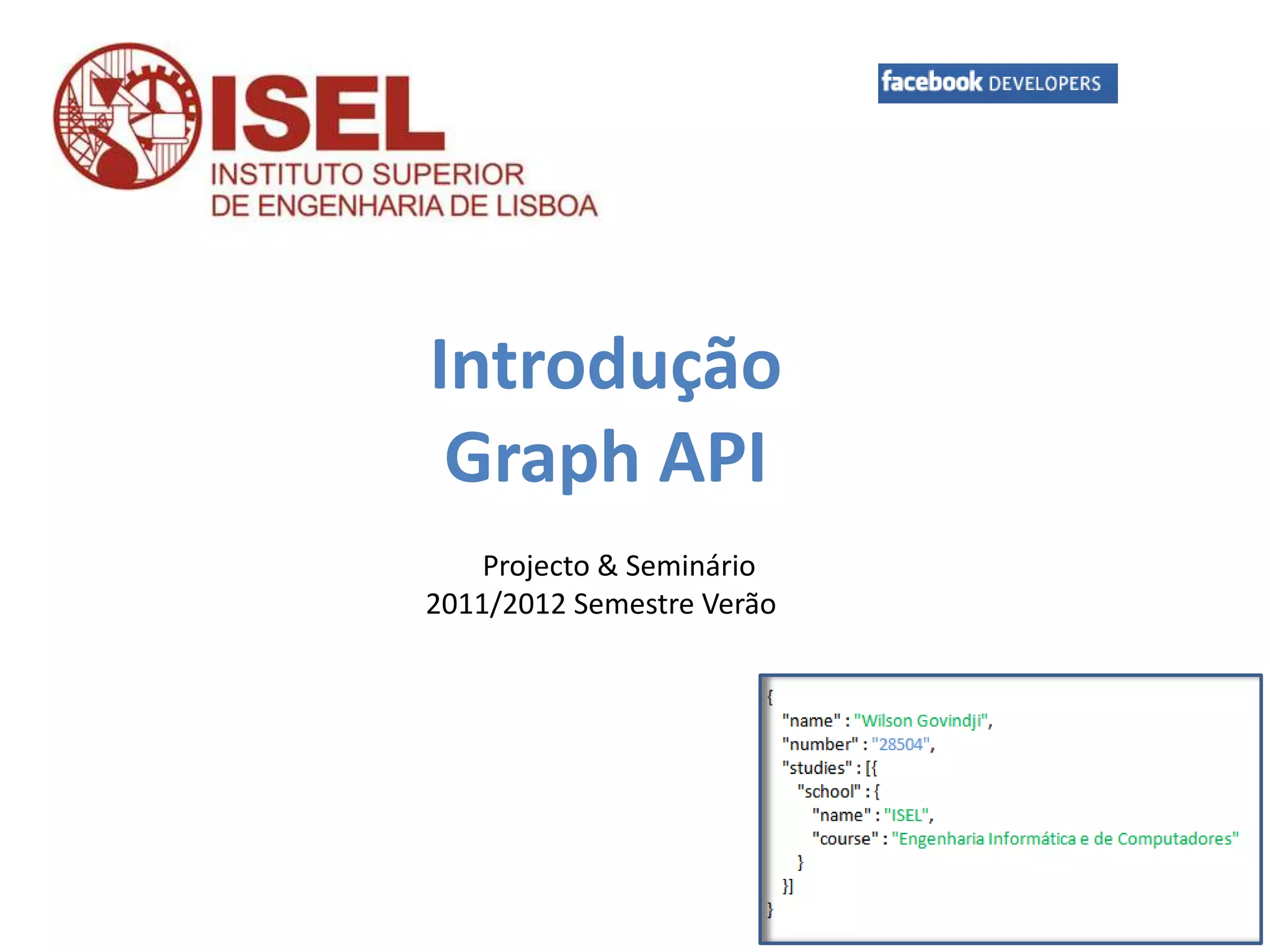 ISEL
INSTITUTO SUPERIOR
DE ENGENHARIA DE LISBOA

facebook DEVELOPERS

Introdução
Graph API

Projecto & Seminário
2011/2012 Semestre Verão

{
"name" : "Wilson Govindji",
"number" : "28504",
"studies" : [{
"school" : {
"name" : "ISEL",
"course" : "Engenharia Informática e de Computadores"
}
}]
}